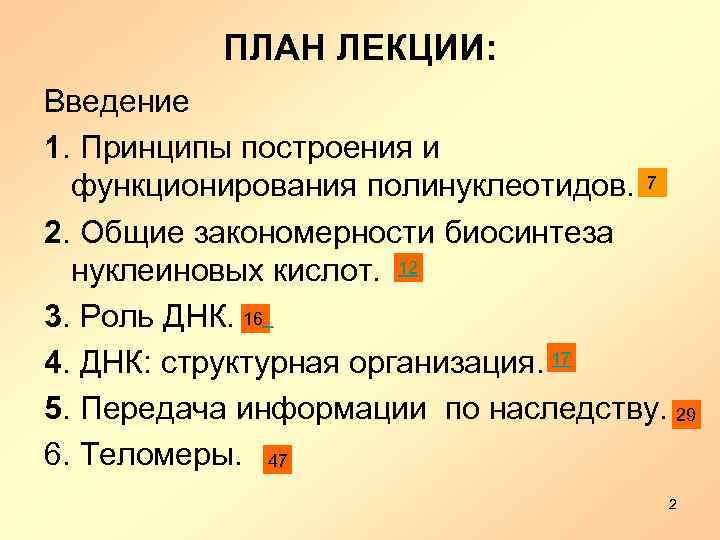 ПЛАН ЛЕКЦИИ:

Введение

1. Принципы построения и функционирования полинуклеотидов. 7

2. Общие закономерности биосинтеза нуклеиновых кислот. 12

3. Роль ДНК. 16

4. ДНК: структурная организация. 17

5. Передача информации по наследству. 29

6. Теломеры. 47

2